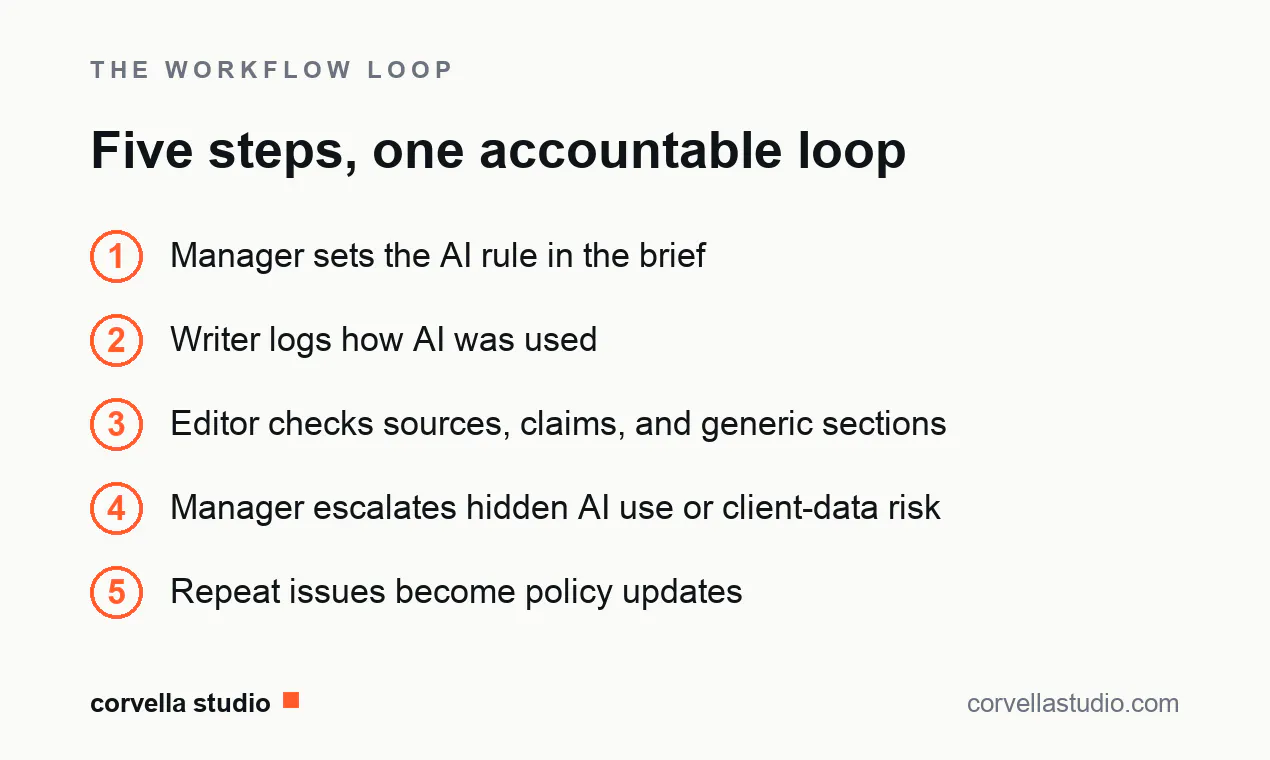 THE WORKFLOW LOOP

Five steps, one accountable loop

1 Manager sets the AI rule in the brief

2 Writer logs how AI was used

3 Editor checks sources, claims, and generic sections

4 Manager escalates hidden AI use or client-data risk

5 Repeat issues become policy updates

corvella studio

corvellastudio.com